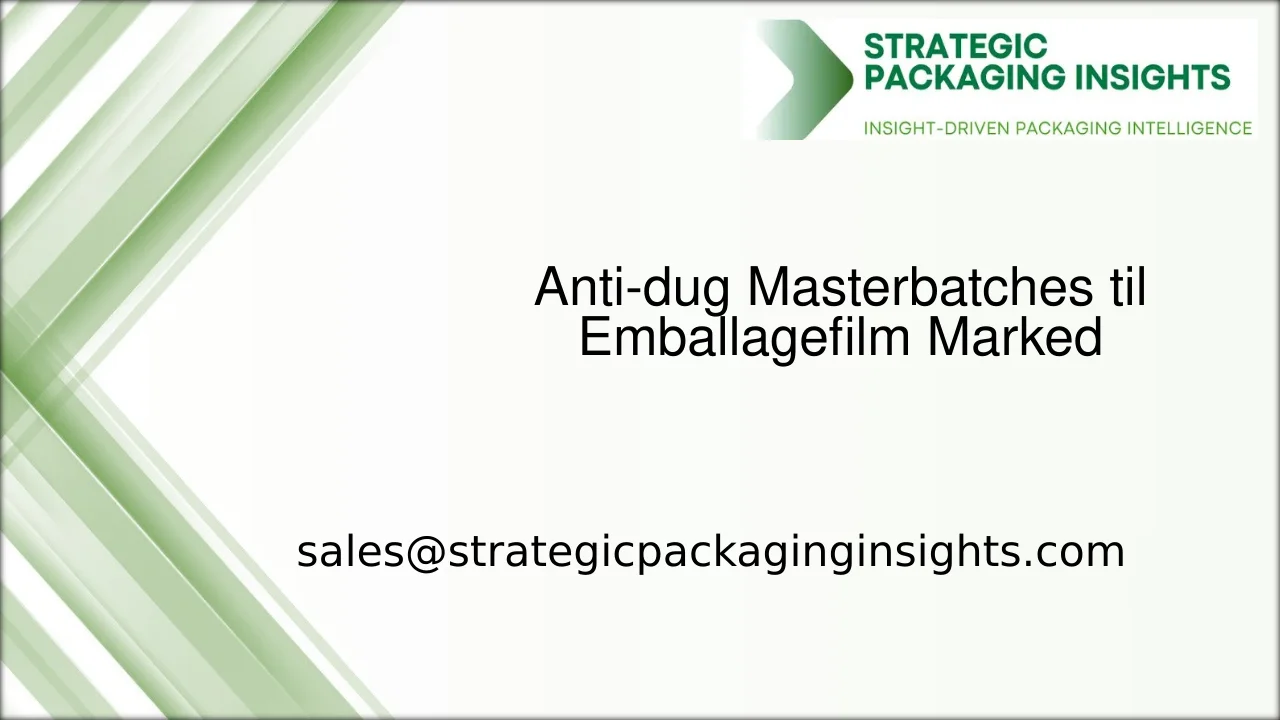 STRATEGIC
PACKAGING INSIGHTS
INSIGHT-DRIVEN PACKAGING INTELLIGENCE

Anti-dug Masterbatches til Emballagefilm Marked

sales@strategicpackaginginsights.com